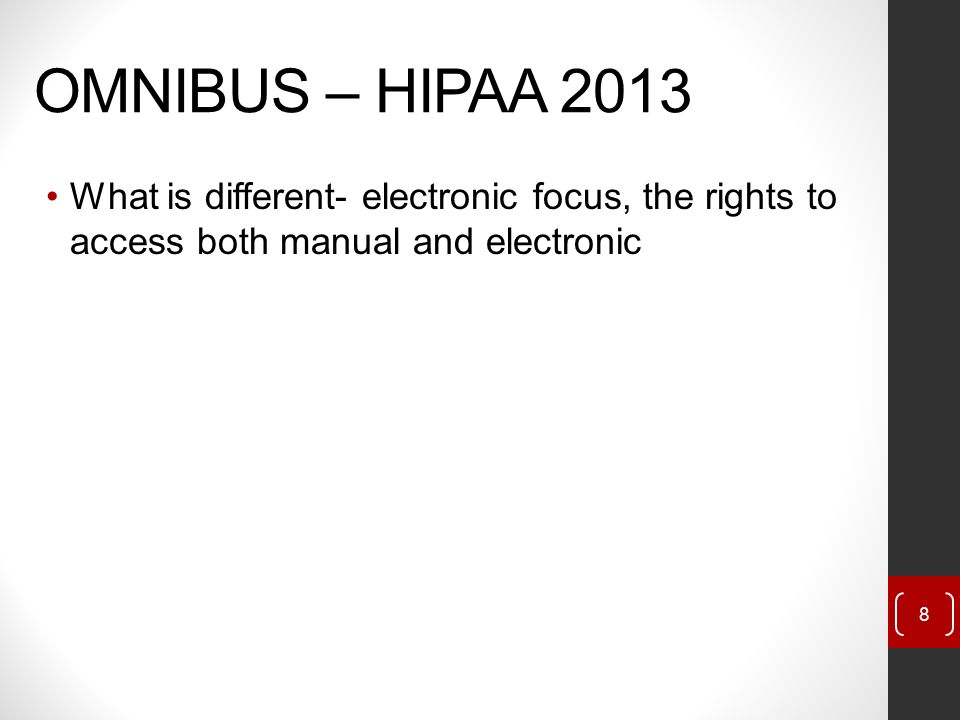 OMNIBUS – HIPAA 2013

• What is different- electronic focus, the rights to access both manual and electronic

8